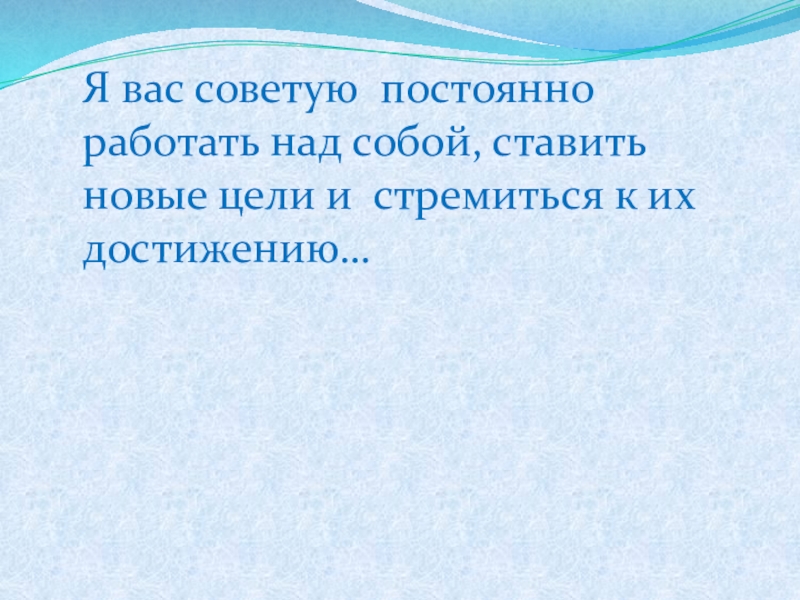 Я вас советую постоянно работать над собой, ставить новые цели и стремиться к их достижению…